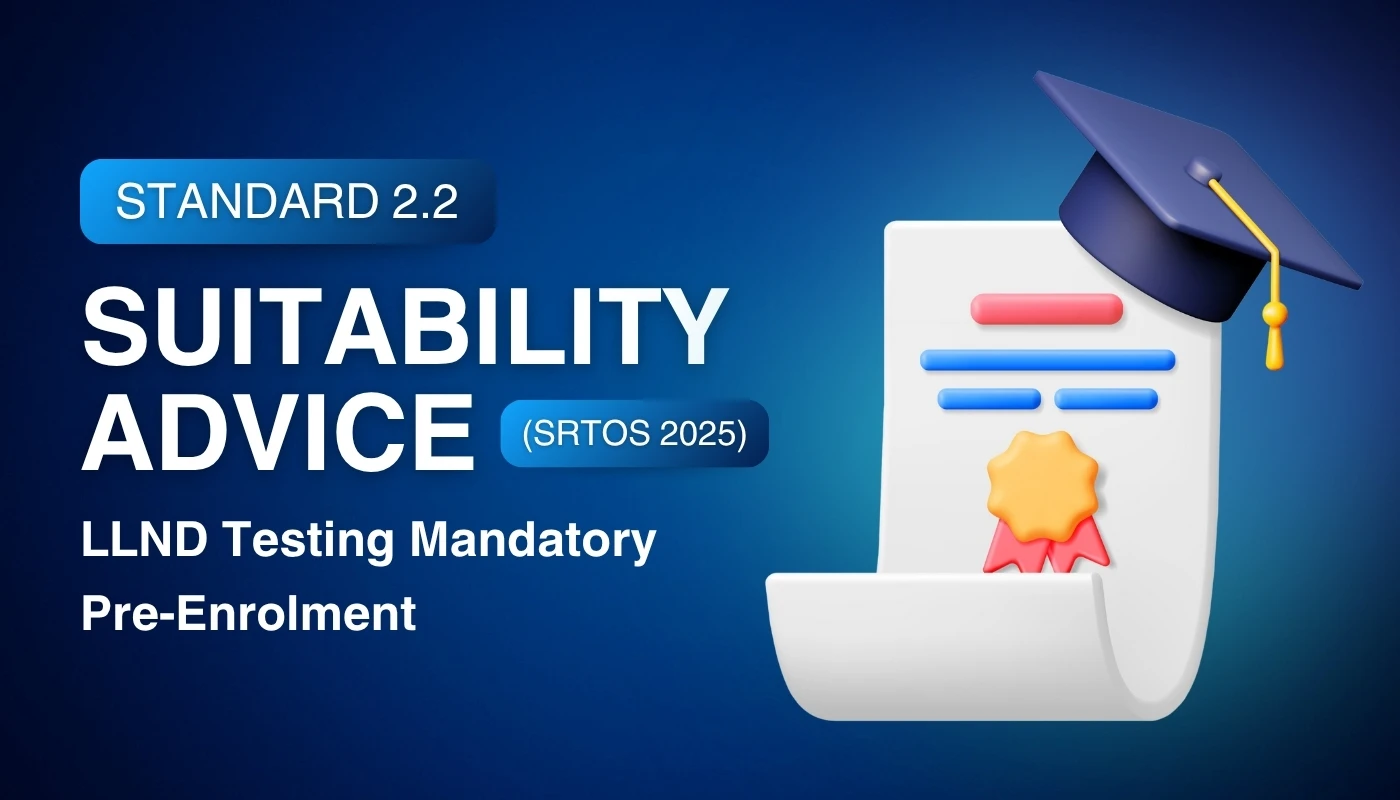 STANDARD 2.2

SUITABILITY ADVICE (SRTOS 2025)

LLND Testing Mandatory Pre-Enrolment